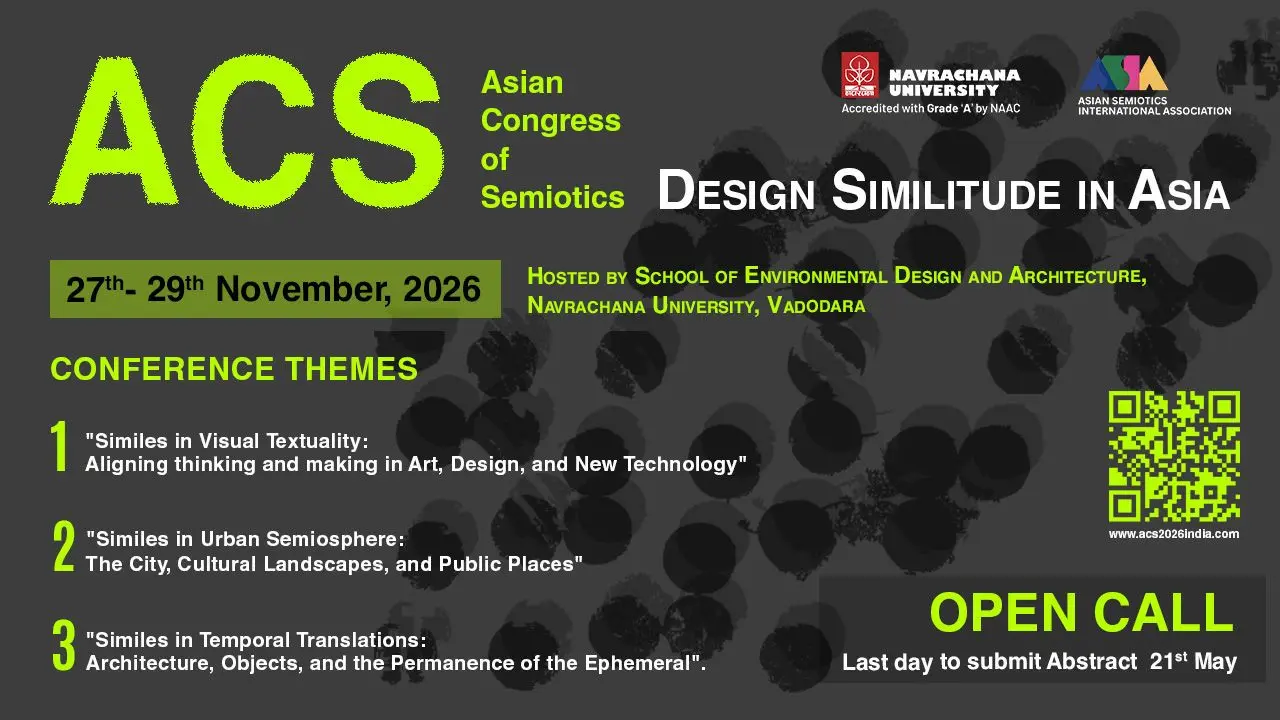 ACS

Asian Congress of Semiotics

NAVRACHANA UNIVERSITY
Accredited with Grade 'A' by NAAC

ASIA
ASIAN SEMIOTICS INTERNATIONAL ASSOCIATION

DESIGN SIMILITUDE IN ASIA

27$^{th}$- 29$^{th}$ November, 2026

HOSTED BY SCHOOL OF ENVIRONMENTAL DESIGN AND ARCHITECTURE, NAVRACHANA UNIVERSITY, VADODARA

CONFERENCE THEMES

1 "Similes in Visual Textuality: Aligning thinking and making in Art, Design, and New Technology"

2 "Similes in Urban Semiosphere: The City, Cultural Landscapes, and Public Places"

3 "Similes in Temporal Translations: Architecture, Objects, and the Permanence of the Ephemeral".

www.acs2026india.com

OPEN CALL
Last day to submit Abstract 21$^{st}$ May